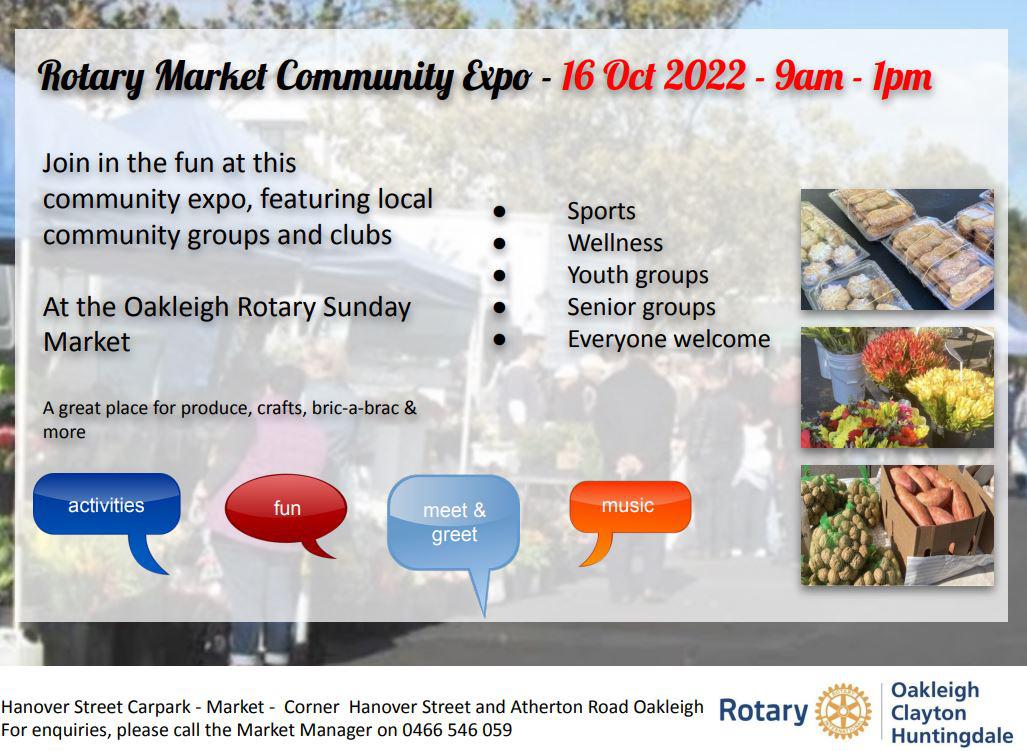 Rotary Market Community Expo - 16 Oct 2022 - 9am - 1pm

Join in the fun at this community expo, featuring local community groups and clubs

At the Oakleigh Rotary Sunday Market

A great place for produce, crafts, bric-a-brac & more

• Sports
• Wellness
• Youth groups
• Senior groups
• Everyone welcome

activities

fun

meet & greet

music

Hanover Street Carpark - Market - Corner Hanover Street and Atherton Road Oakleigh
For enquiries, please call the Market Manager on 0466 546 059

Rotary

Oakleigh
Clayton
Huntingdale